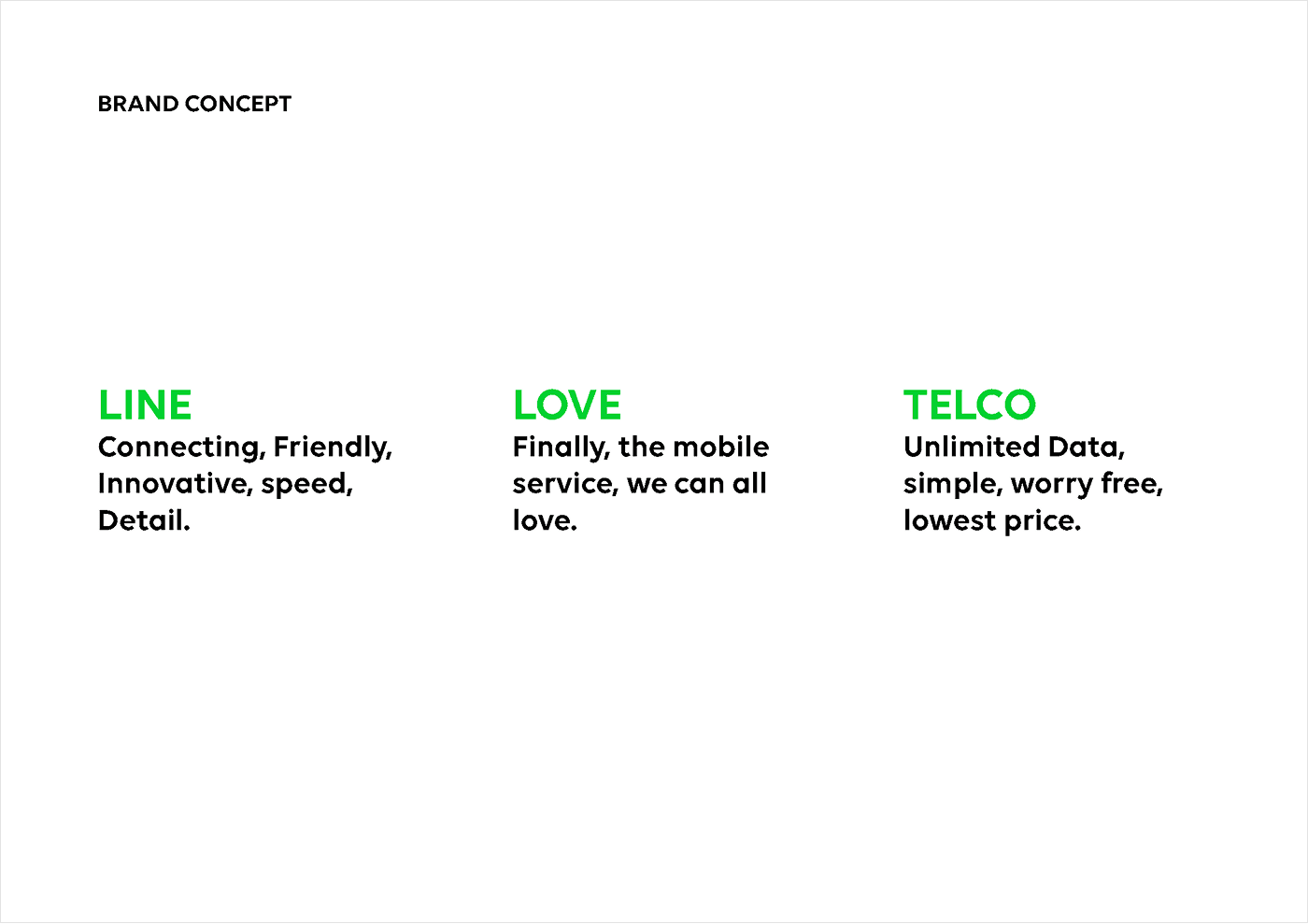 BRAND CONCEPT

LINE
Connecting, Friendly, Innovative, speed, Detail.

LOVE
Finally, the mobile service, we can all love.

TELCO
Unlimited Data, simple, worry free, lowest price.